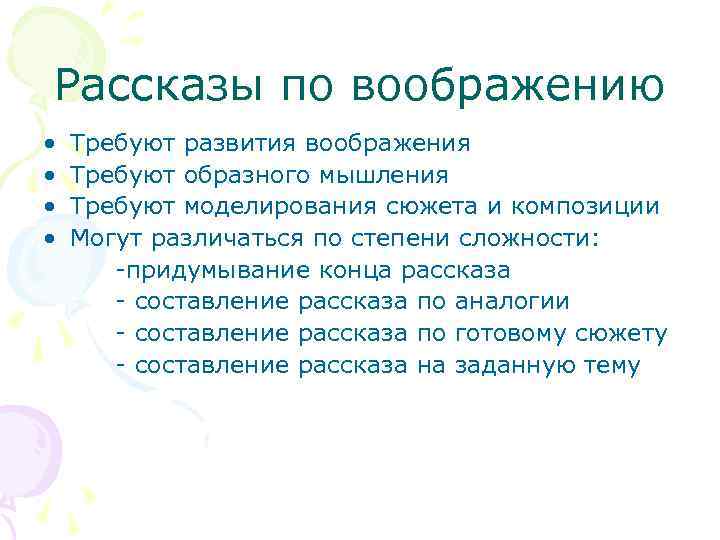 Рассказы по воображению

• Требуют развития воображения
• Требуют образного мышления
• Требуют моделирования сюжета и композиции
• Могут различаться по степени сложности:
-придумывание конца рассказа
- составление рассказа по аналогии
- составление рассказа по готовому сюжету
- составление рассказа на заданную тему